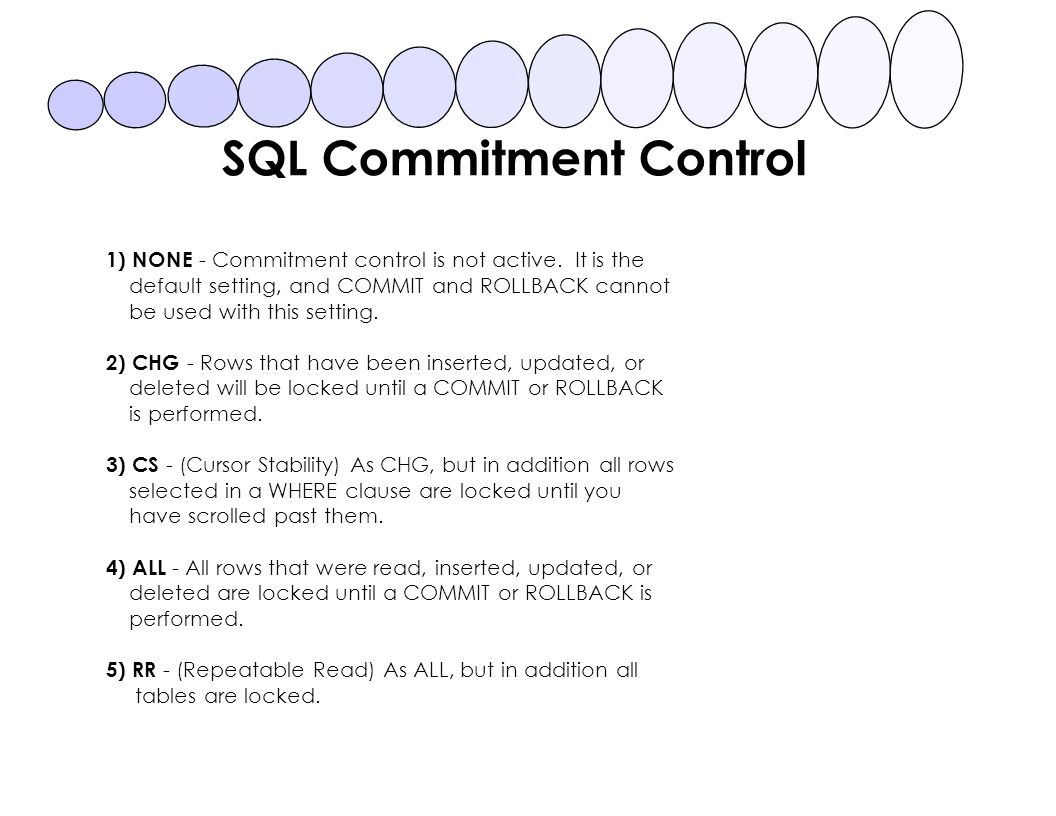 SQL Commitment Control

1) NONE - Commitment control is not active. It is the default setting, and COMMIT and ROLLBACK cannot be used with this setting.

2) CHG - Rows that have been inserted, updated, or deleted will be locked until a COMMIT or ROLLBACK is performed.

3) CS - (Cursor Stability) As CHG, but in addition all rows selected in a WHERE clause are locked until you have scrolled past them.

4) ALL - All rows that were read, inserted, updated, or deleted are locked until a COMMIT or ROLLBACK is performed.

5) RR - (Repeatable Read) As ALL, but in addition all tables are locked.